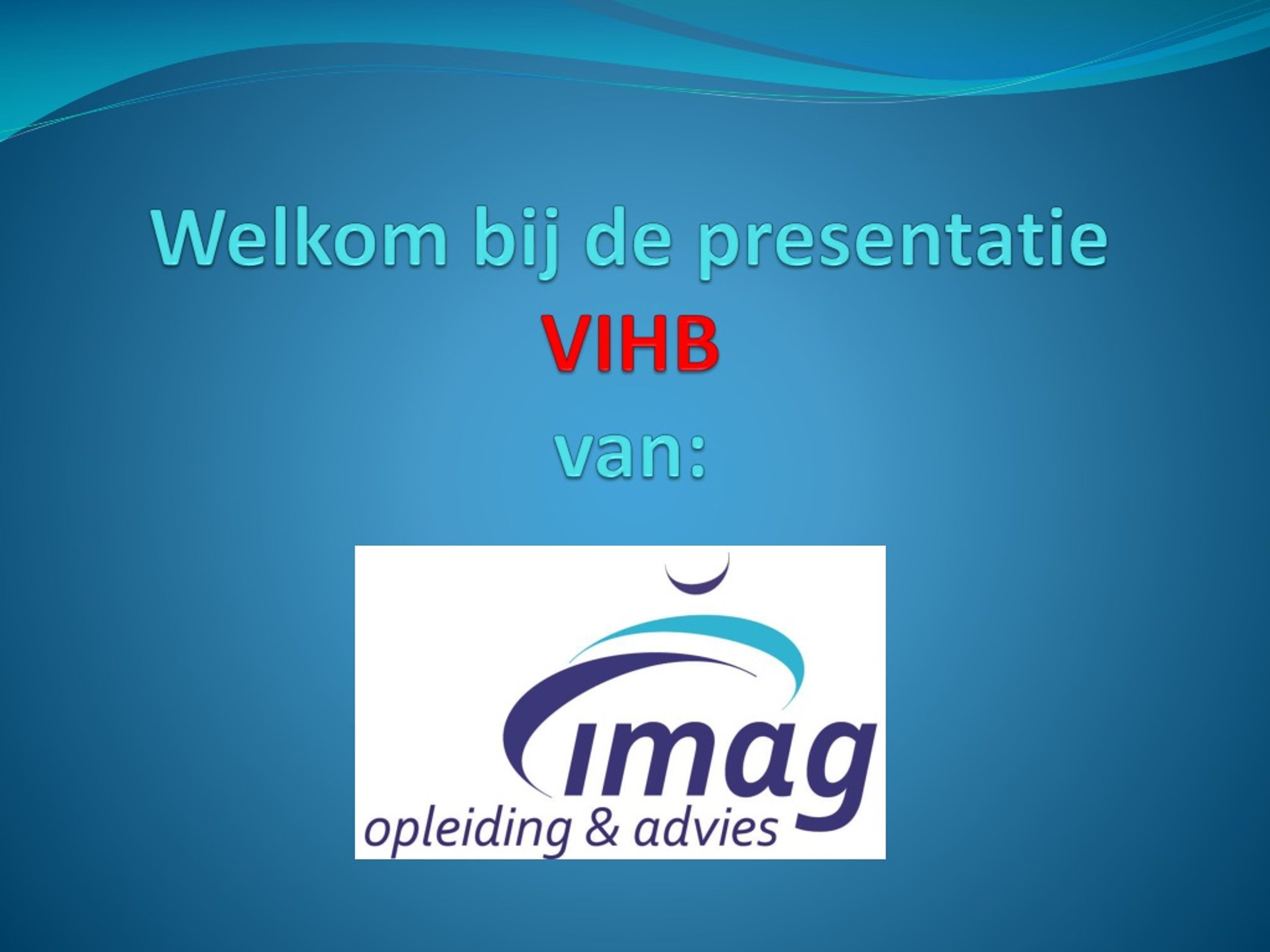 Welkom bij de presentatie
VIHB
van:

imag
opleiding & advies